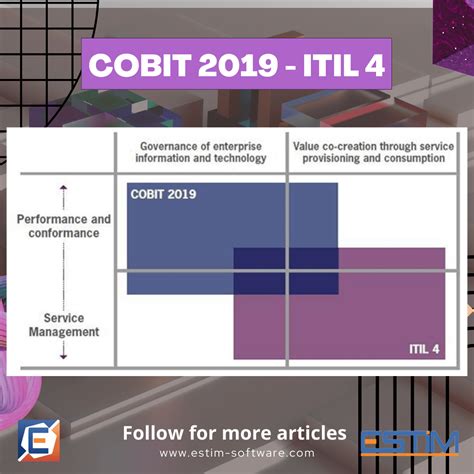 COBIT 2019 - ITIL 4

Governance of enterprise information and technology

Value co-creation through service provisioning and consumption

Performance and conformance

Service Management

COBIT 2019

ITIL 4

E

Follow for more articles

www.estim-software.com

ESTIM